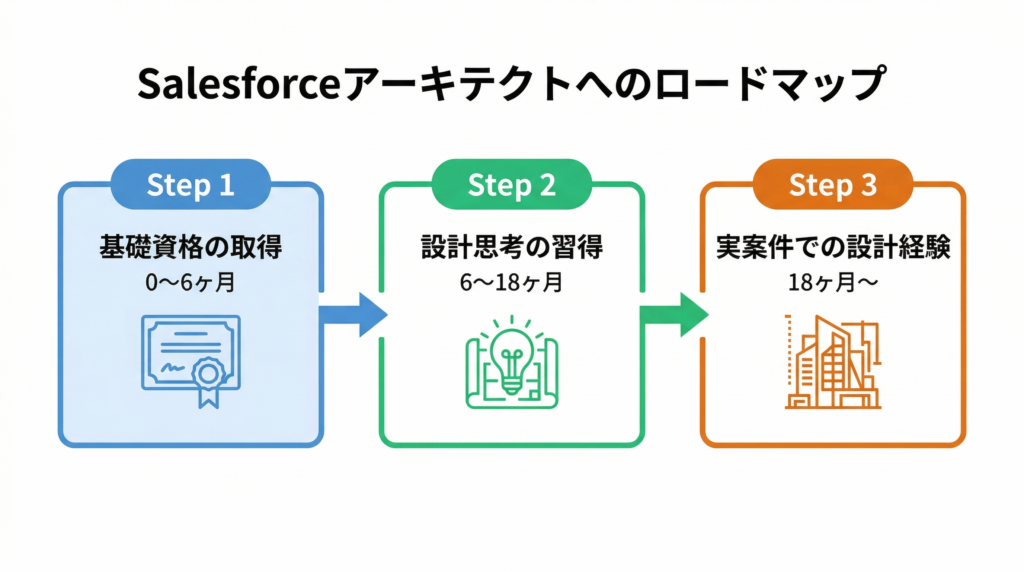 Salesforceアーキテクトへのロードマップ

Step 1

基礎資格の取得

0〜6ヶ月

Step 2

設計思考の習得

6〜18ヶ月

Step 3

実案件での設計経験

18ヶ月〜